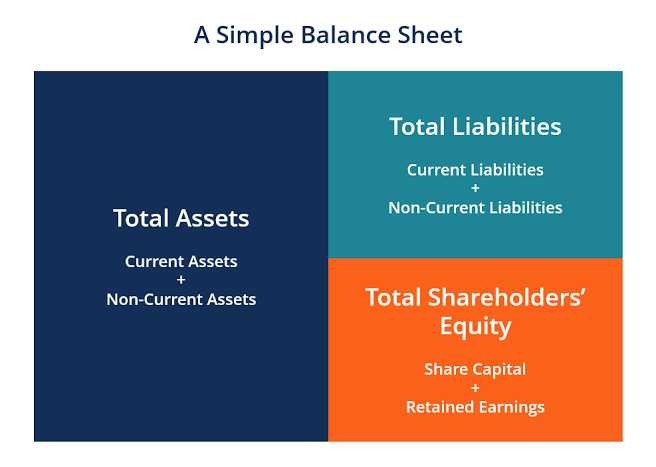 A Simple Balance Sheet

Total Assets

Current Assets
+
Non-Current Assets

Total Liabilities

Current Liabilities
+
Non-Current Liabilities

Total Shareholders' Equity

Share Capital
+
Retained Earnings